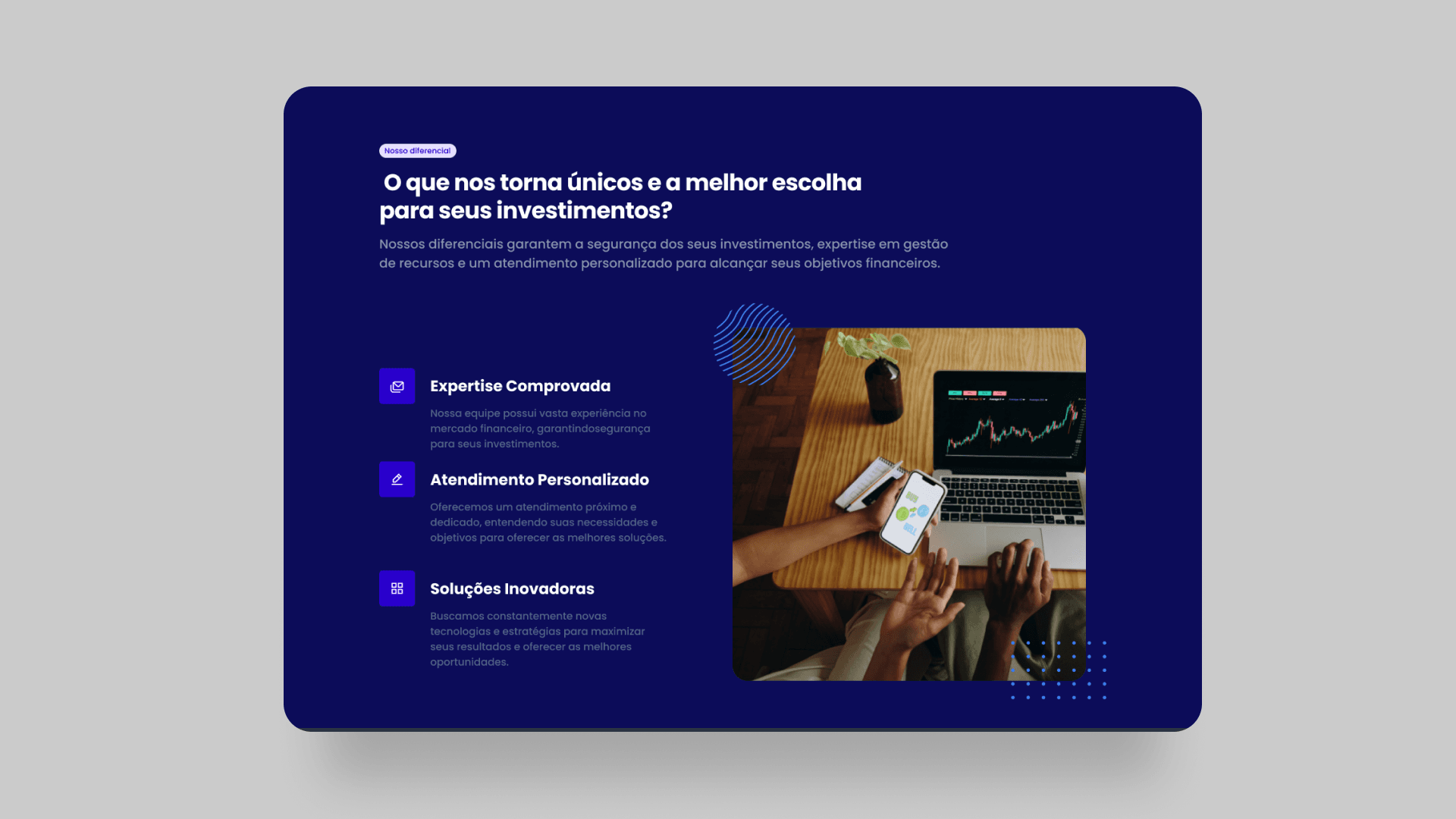 Nosso diferencial

O que nos torna únicos e a melhor escolha para seus investimentos?

Nossos diferenciais garantem a segurança dos seus investimentos, expertise em gestão de recursos e um atendimento personalizado para alcançar seus objetivos financeiros.

Expertise Comprovada

Nossa equipe possui vasta experiência no mercado financeiro, garantindosegurança para seus investimentos.

Atendimento Personalizado

Oferecemos um atendimento próximo e dedicado, entendendo suas necessidades e objetivos para oferecer as melhores soluções.

Soluções Inovadoras

Buscamos constantemente novas tecnologias e estratégias para maximizar seus resultados e oferecer as melhores oportunidades.